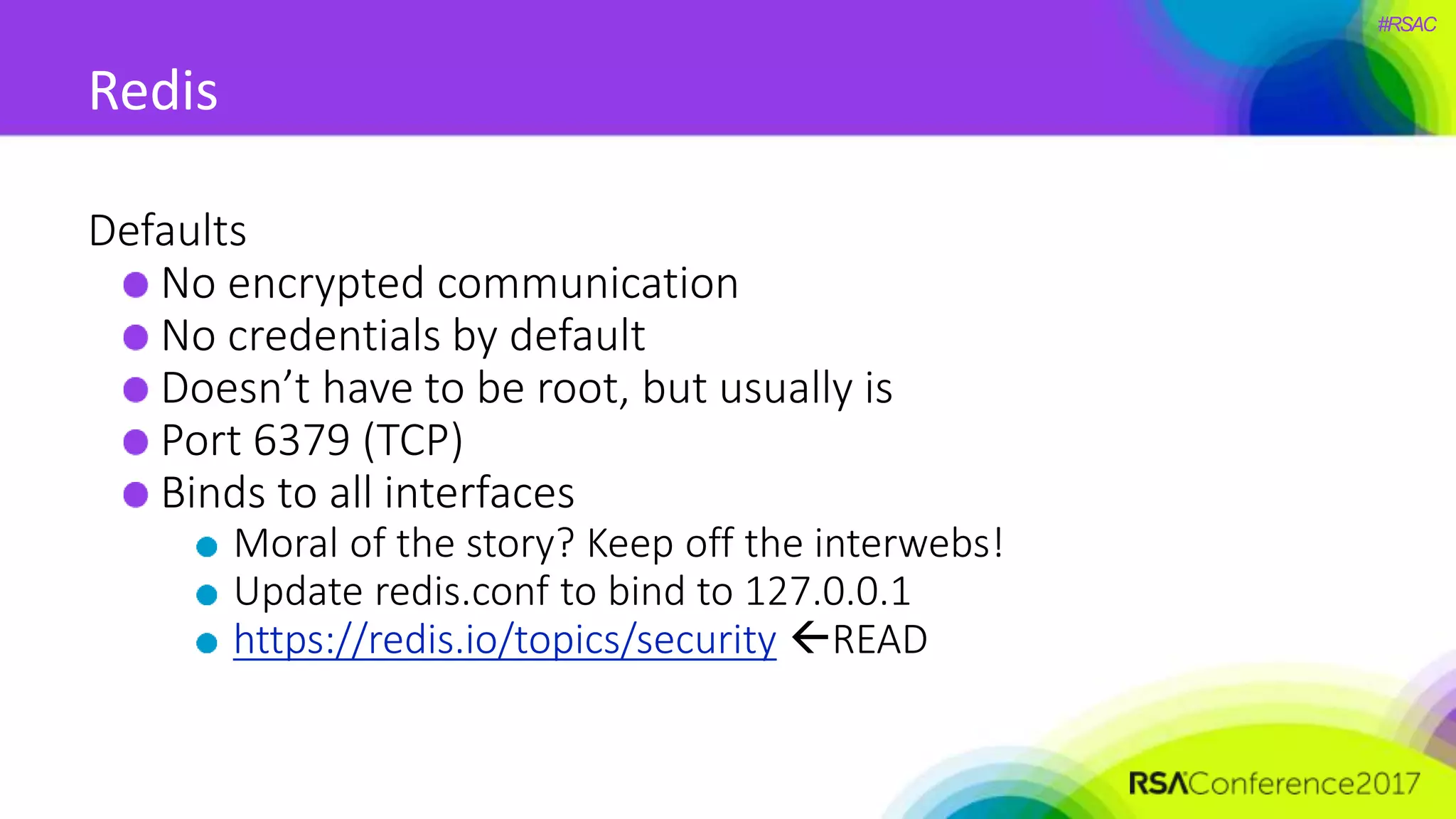 #RSAC

Redis

Defaults
- No encrypted communication
- No credentials by default
- Doesn’t have to be root, but usually is
- Port 6379 (TCP)
- Binds to all interfaces
  - Moral of the story? Keep off the interwebs!
  - Update redis.conf to bind to 127.0.0.1
  - https://redis.io/topics/security ←READ

RSAConference2017